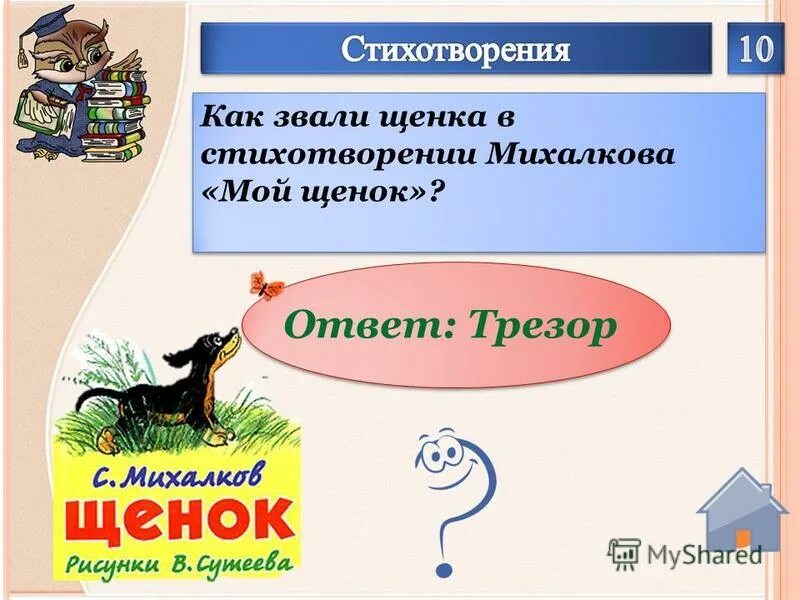 Стихотворения

10

Как звали щенка в стихотворении Михалкова «Мой щенок»?

Ответ: Трезор

С. Михалков
ЩЕНОК
Рисунки В. Сутеева

MyShared